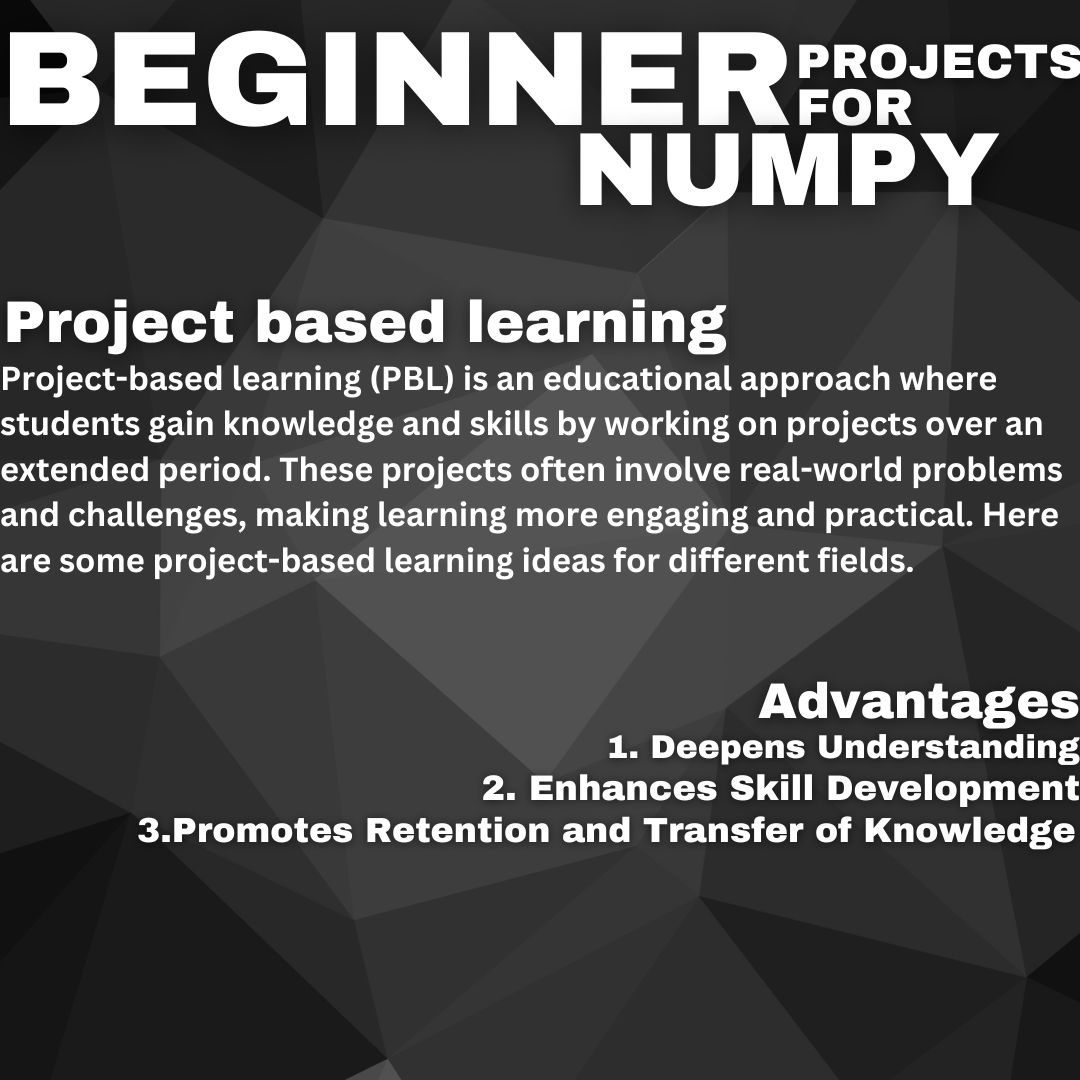 BEGINNER PROJECTS FOR NUMPY

Project based learning

Project-based learning (PBL) is an educational approach where students gain knowledge and skills by working on projects over an extended period. These projects often involve real-world problems and challenges, making learning more engaging and practical. Here are some project-based learning ideas for different fields.

Advantages
1. Deepens Understanding
2. Enhances Skill Development
3.Promotes Retention and Transfer of Knowledge